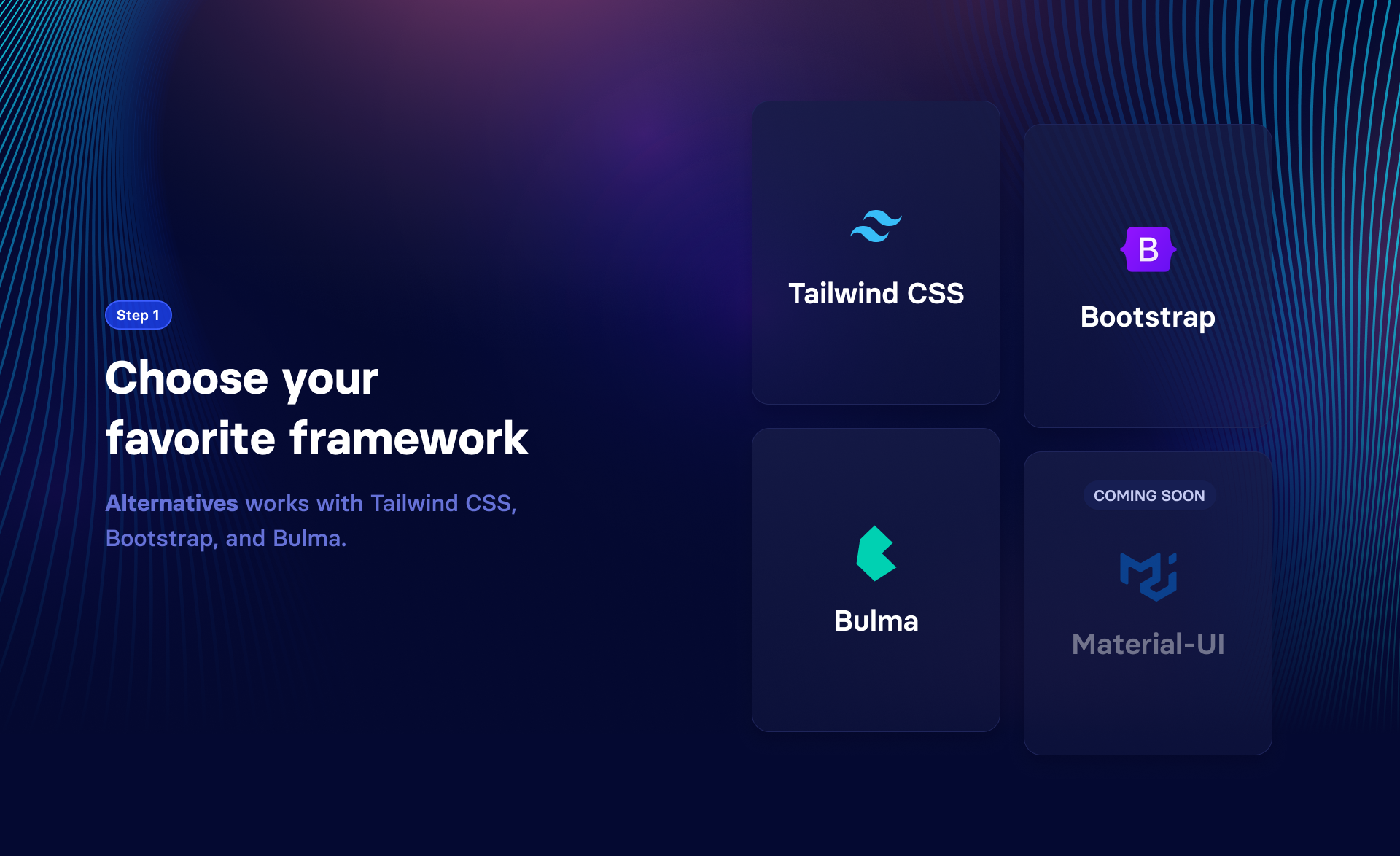 Step 1

Choose your favorite framework

Alternatives works with Tailwind CSS, Bootstrap, and Bulma.

Tailwind CSS

B

Bootstrap

Bulma

COMING SOON

Material-UI